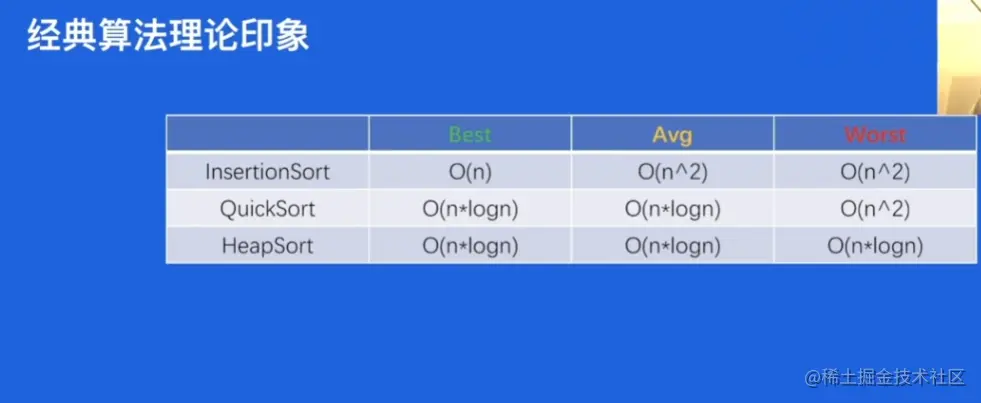 经典算法理论印象

| | Best | Avg | Worst |
|---|---|---|---|
| InsertionSort | O(n) | O(n^2) | O(n^2) |
| QuickSort | O(n*logn) | O(n*logn) | O(n^2) |
| HeapSort | O(n*logn) | O(n*logn) | O(n*logn) |

@稀土掘金技术社区